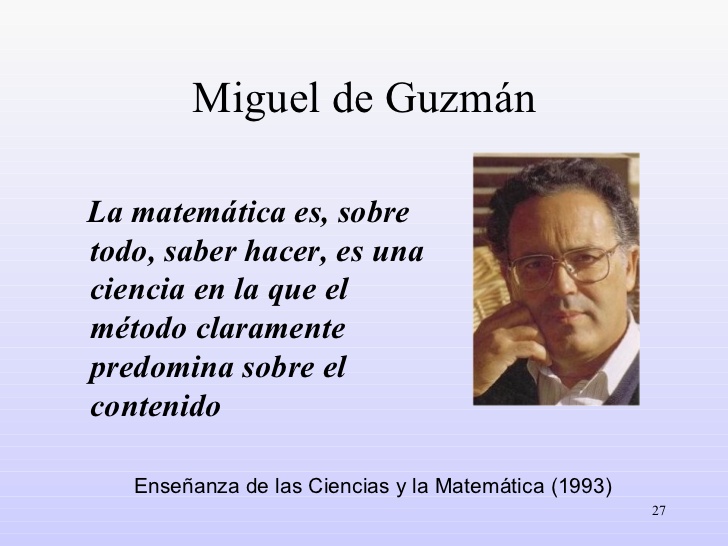 Miguel de Guzmán

La matemática es, sobre todo, saber hacer, es una ciencia en la que el método claramente predomina sobre el contenido

Enseñanza de las Ciencias y la Matemática (1993)

27